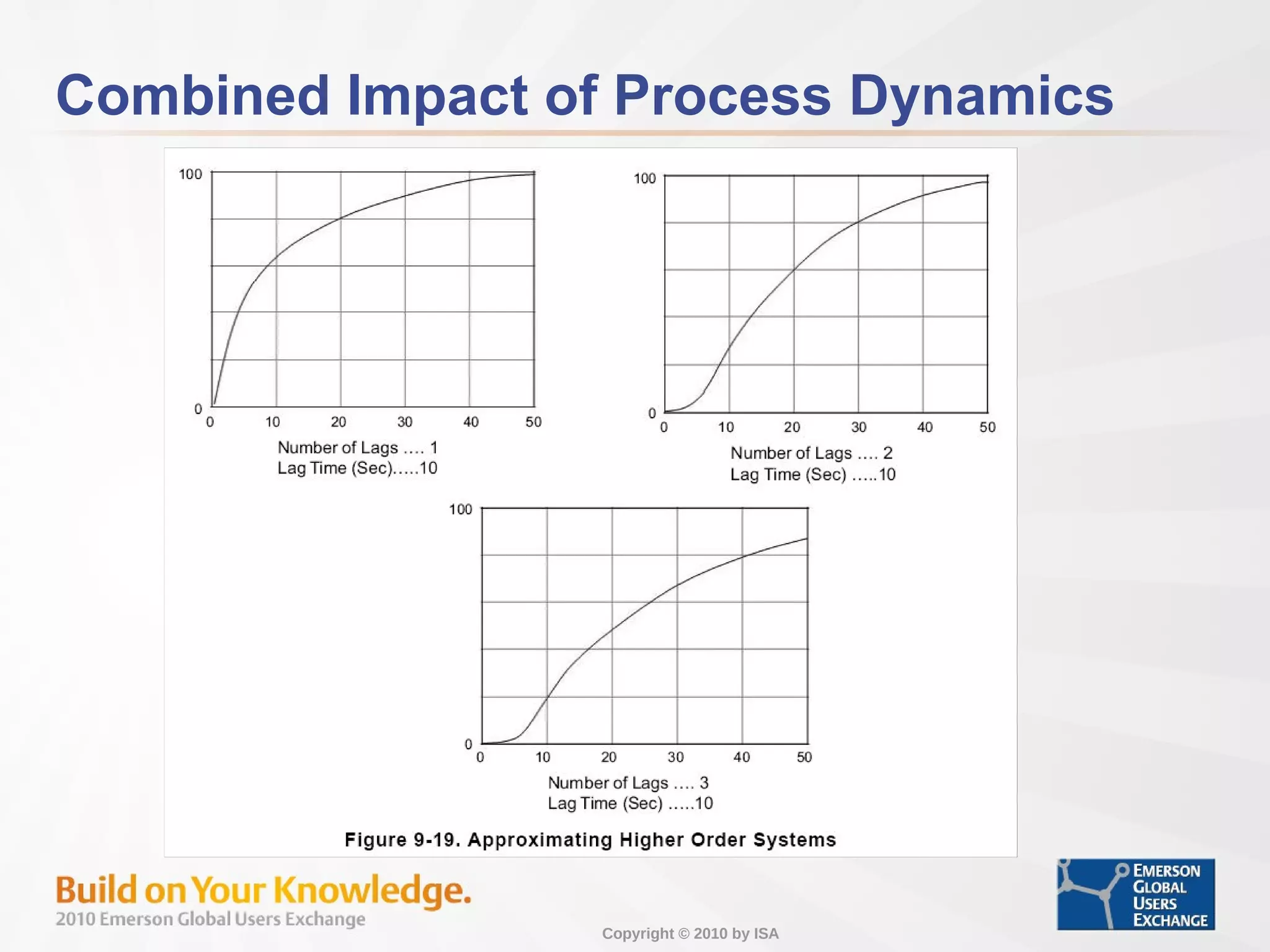 Combined Impact of Process Dynamics

100
0
0 10 20 30 40 50
Number of Lags .... 1
Lag Time (Sec).....10

100
0
0 10 20 30 40 50
Number of Lags .... 2
Lag Time (Sec) .....10

100
0
0 10 20 30 40 50
Number of Lags .... 3
Lag Time (Sec) .....10

Figure 9-19. Approximating Higher Order Systems

Build on Your Knowledge.
2010 Emerson Global Users Exchange

Copyright © 2010 by ISA

EMERSON GLOBAL USERS EXCHANGE